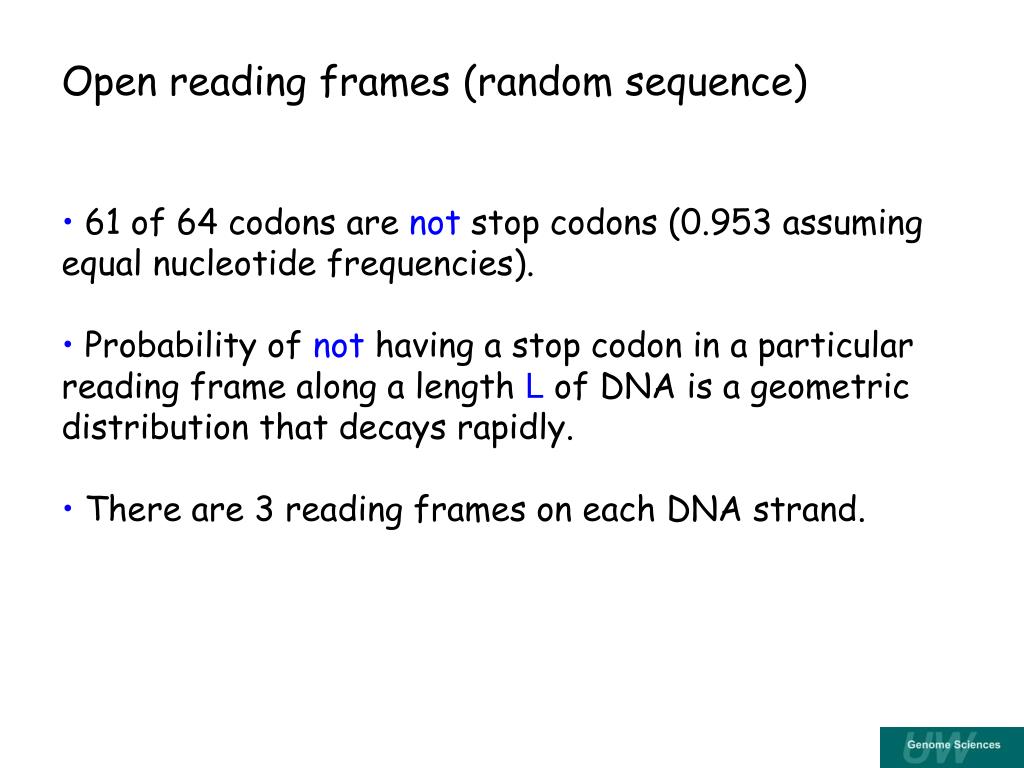 Open reading frames (random sequence)

• 61 of 64 codons are not stop codons (0.953 assuming equal nucleotide frequencies).

• Probability of not having a stop codon in a particular reading frame along a length L of DNA is a geometric distribution that decays rapidly.

• There are 3 reading frames on each DNA strand.

UW Genome Sciences